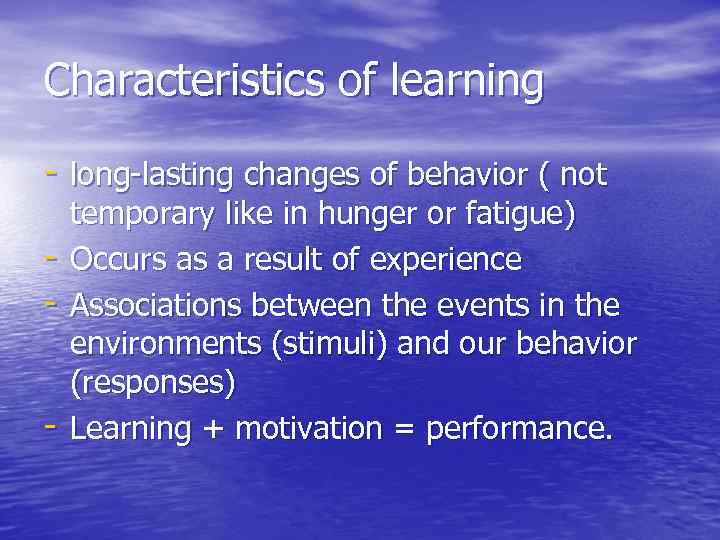 Characteristics of learning

- long-lasting changes of behavior ( not temporary like in hunger or fatigue)
- Occurs as a result of experience
- Associations between the events in the environments (stimuli) and our behavior (responses)
- Learning + motivation = performance.